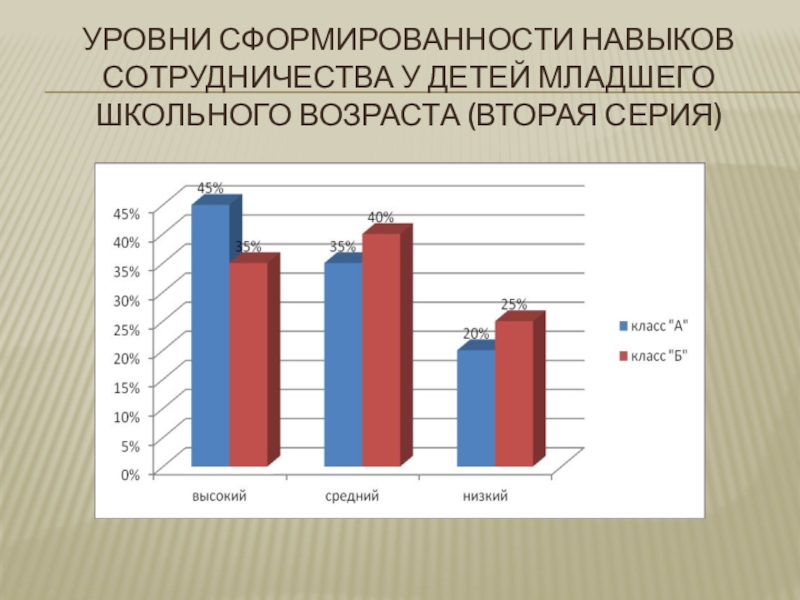 УРОВНИ СФОРМИРОВАННОСТИ НАВЫКОВ СОТРУДНИЧЕСТВА У ДЕТЕЙ МЛАДШЕГО ШКОЛЬНОГО ВОЗРАСТА (ВТОРАЯ СЕРИЯ)

45%
40%
35%
30%
25%
20%
15%
10%
5%
0%

45%
35%
35%
40%
20%
25%

высокий
средний
низкий

класс "А"
класс "Б"